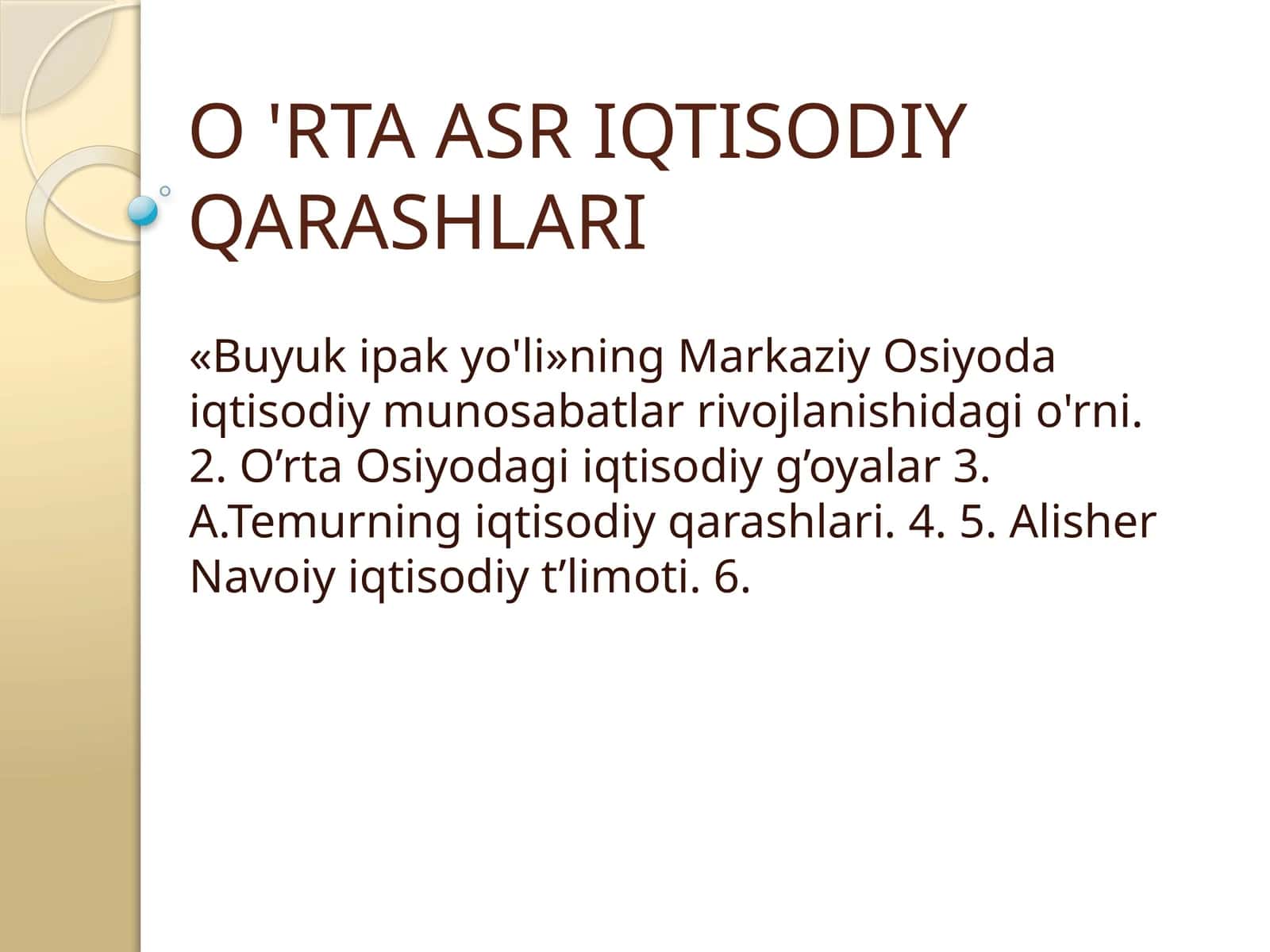 O 'RTA ASR IQTISODIY QARASHLARI

«Buyuk ipak yo'li»ning Markaziy Osiyoda iqtisodiy munosabatlar rivojlanishidagi o'rni. 2. O’rta Osiyodagi iqtisodiy g’oyalar 3. A.Temurning iqtisodiy qarashlari. 4. 5. Alisher Navoiy iqtisodiy t’limoti. 6.